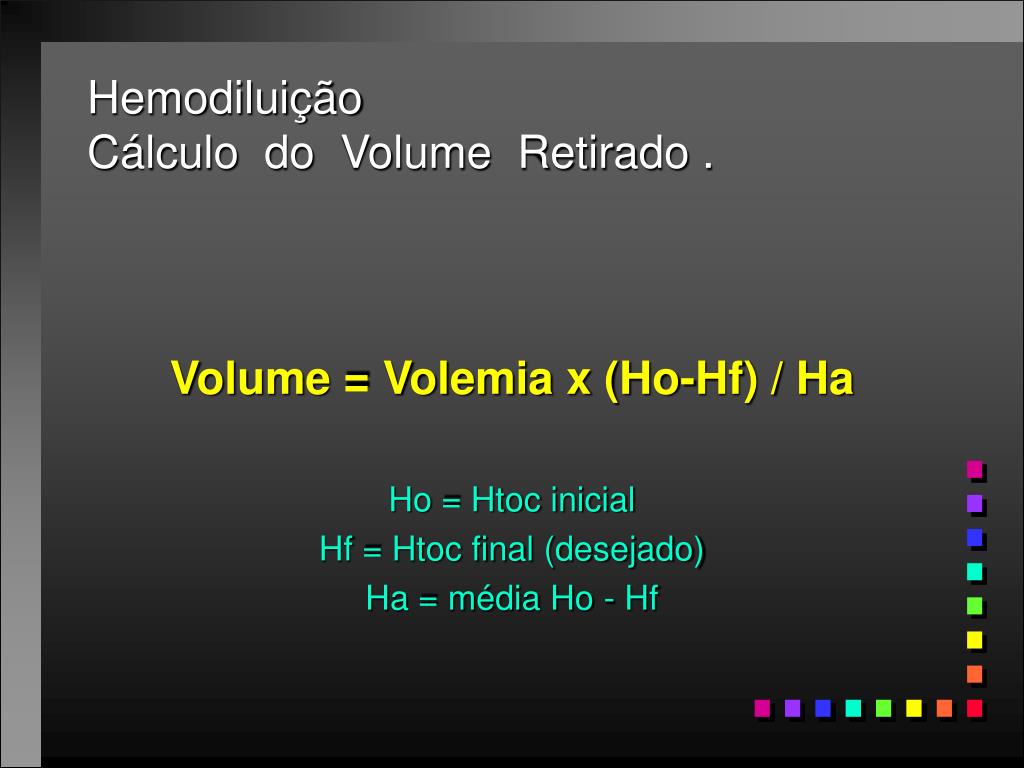 Hemodiluição
Cálculo do Volume Retirado .

Volume = Volemia x (Ho-Hf) / Ha

Ho = Htoc inicial
Hf = Htoc final (desejado)
Ha = média Ho - Hf